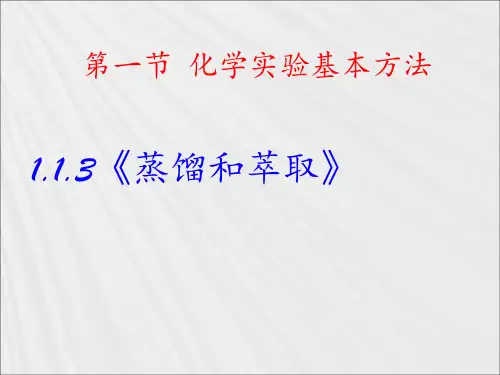 第一节 化学实验基本方法

1.1.3《蒸馏和萃取》